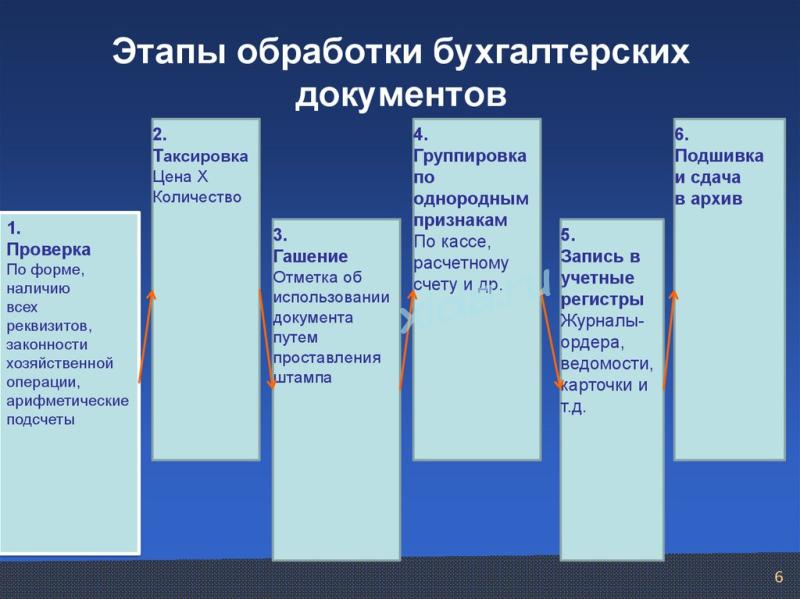 Этапы обработки бухгалтерских документов

1.
Проверка
По форме, наличию всех реквизитов, законности хозяйственной операции, арифметические подсчеты

2.
Таксировка
Цена Х Количество

3.
Гашение
Отметка об использовании документа путем проставления штампа

4.
Группировка по однородным признакам
По кассе, расчетному счету и др.

5.
Запись в учетные регистры
Журналы-ордера, ведомости, карточки и т.д.

6.
Подшивка и сдача в архив

6